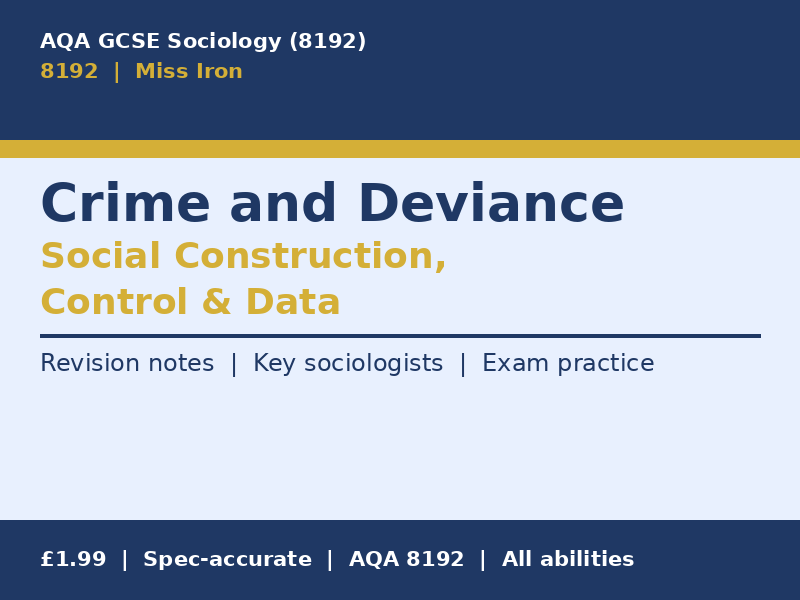 AQA GCSE Sociology (8192)
8192 | Miss Iron

Crime and Deviance
Social Construction, Control & Data

Revision notes | Key sociologists | Exam practice

£1.99 | Spec-accurate | AQA 8192 | All abilities